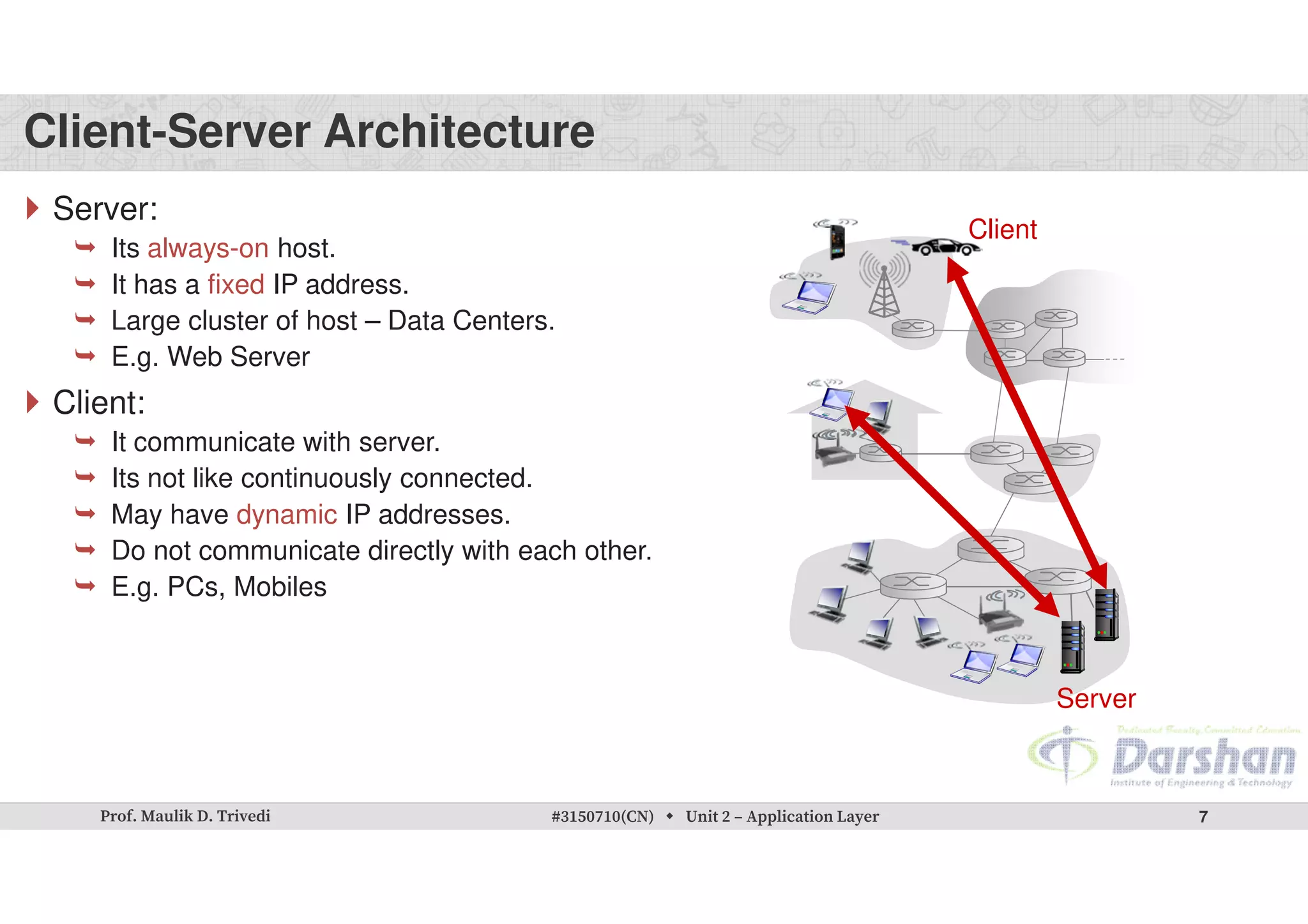 Client-Server Architecture

Server:

Its always-on host.

It has a fixed IP address.

Large cluster of host – Data Centers.

E.g. Web Server

Client:

It communicate with server.

Its not like continuously connected.

May have dynamic IP addresses.

Do not communicate directly with each other.

E.g. PCs, Mobiles

Client

Server

Dedicated Faculty, Committed Education
Darshan
Institute of Engineering & Technology

Prof. Maulik D. Trivedi #3150710(CN) ◆ Unit 2 – Application Layer 7